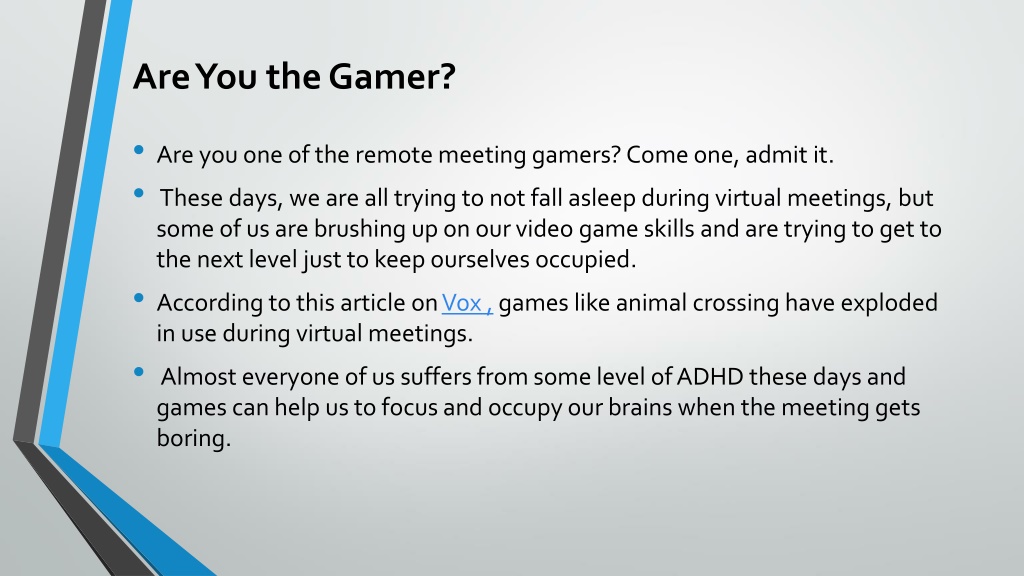 Are You the Gamer?

• Are you one of the remote meeting gamers? Come one, admit it.

• These days, we are all trying to not fall asleep during virtual meetings, but some of us are brushing up on our video game skills and are trying to get to the next level just to keep ourselves occupied.

• According to this article on Vox , games like animal crossing have exploded in use during virtual meetings.

• Almost everyone of us suffers from some level of ADHD these days and games can help us to focus and occupy our brains when the meeting gets boring.